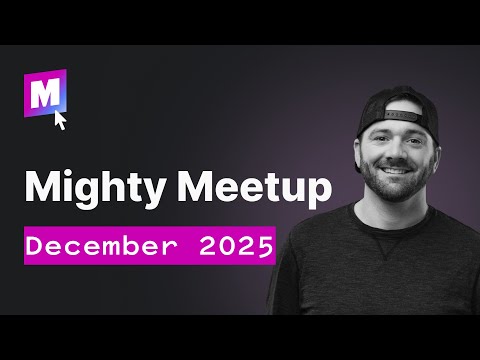 M

Mighty Meetup

December 2025